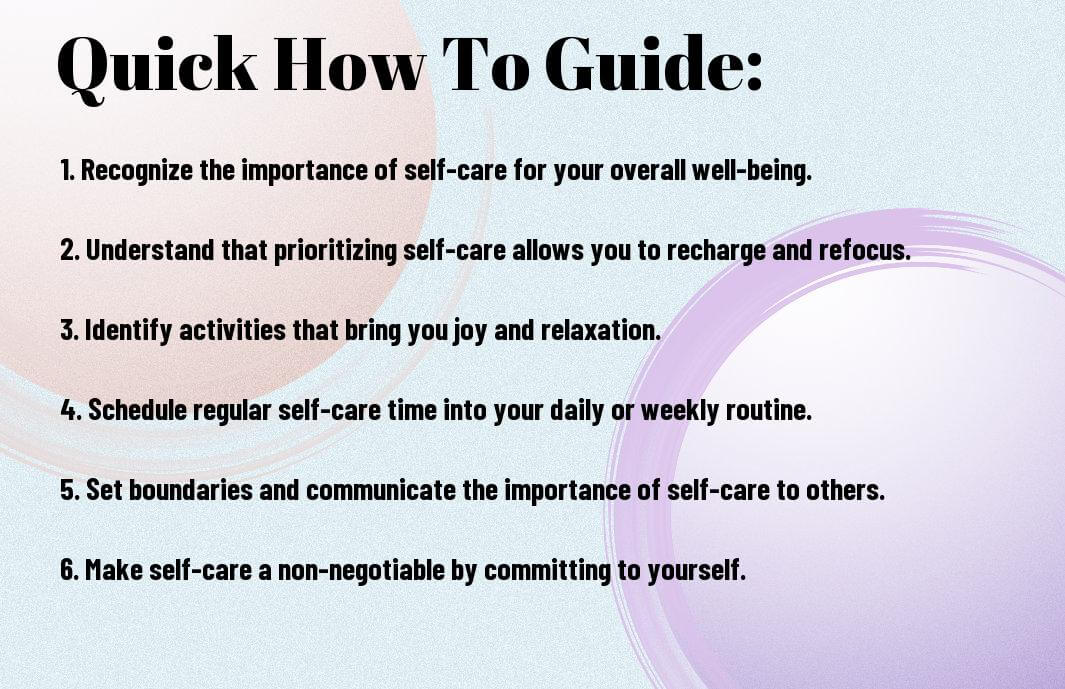 Quick How To Guide:

1. Recognize the importance of self-care for your overall well-being.

2. Understand that prioritizing self-care allows you to recharge and refocus.

3. Identify activities that bring you joy and relaxation.

4. Schedule regular self-care time into your daily or weekly routine.

5. Set boundaries and communicate the importance of self-care to others.

6. Make self-care a non-negotiable by committing to yourself.